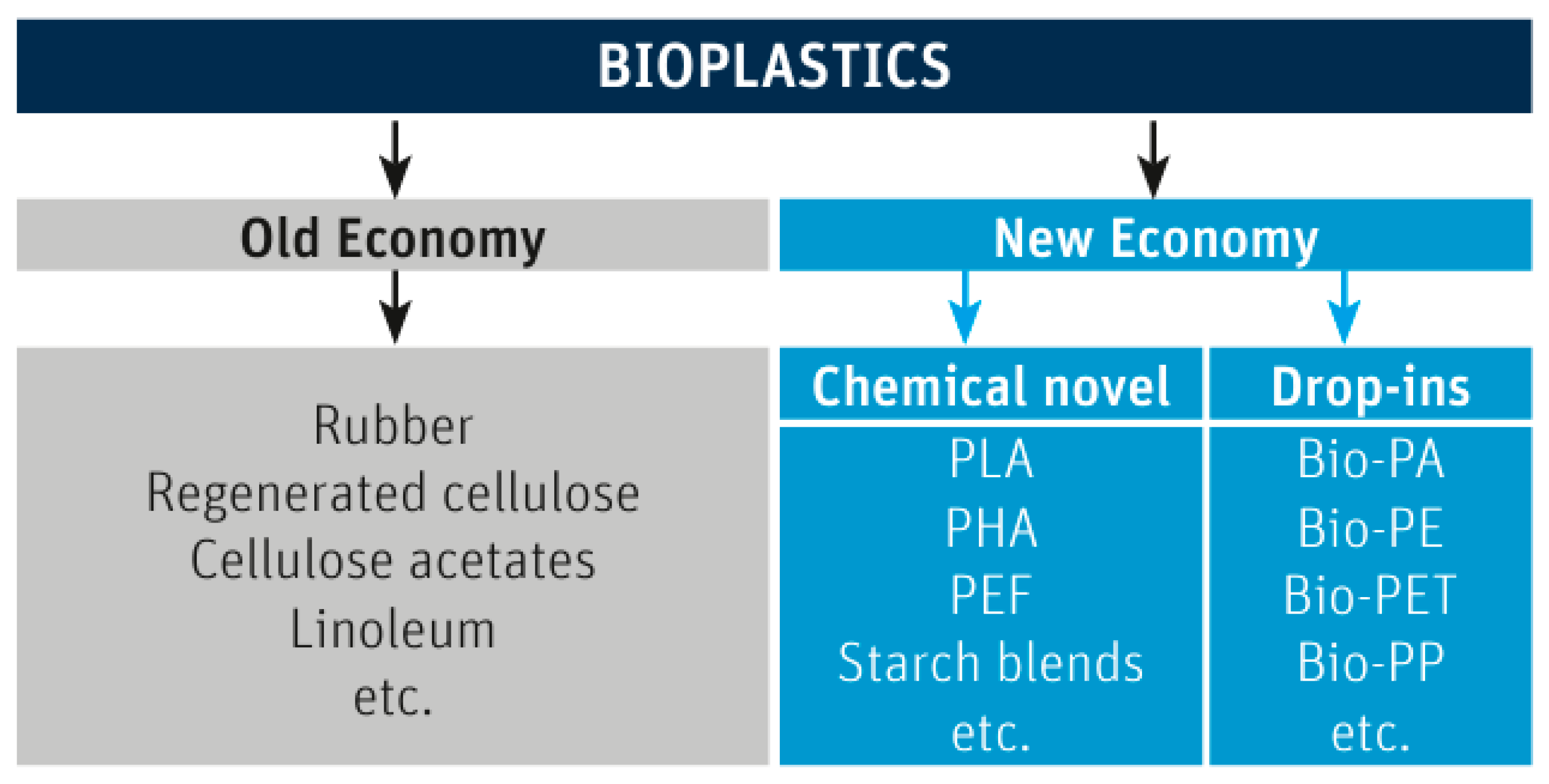 BIOPLASTICS

Old Economy

Rubber
Regenerated cellulose
Cellulose acetates
Linoleum
etc.

New Economy

Chemical novel

PLA
PHA
PEF
Starch blends
etc.

Drop-ins

Bio-PA
Bio-PE
Bio-PET
Bio-PP
etc.